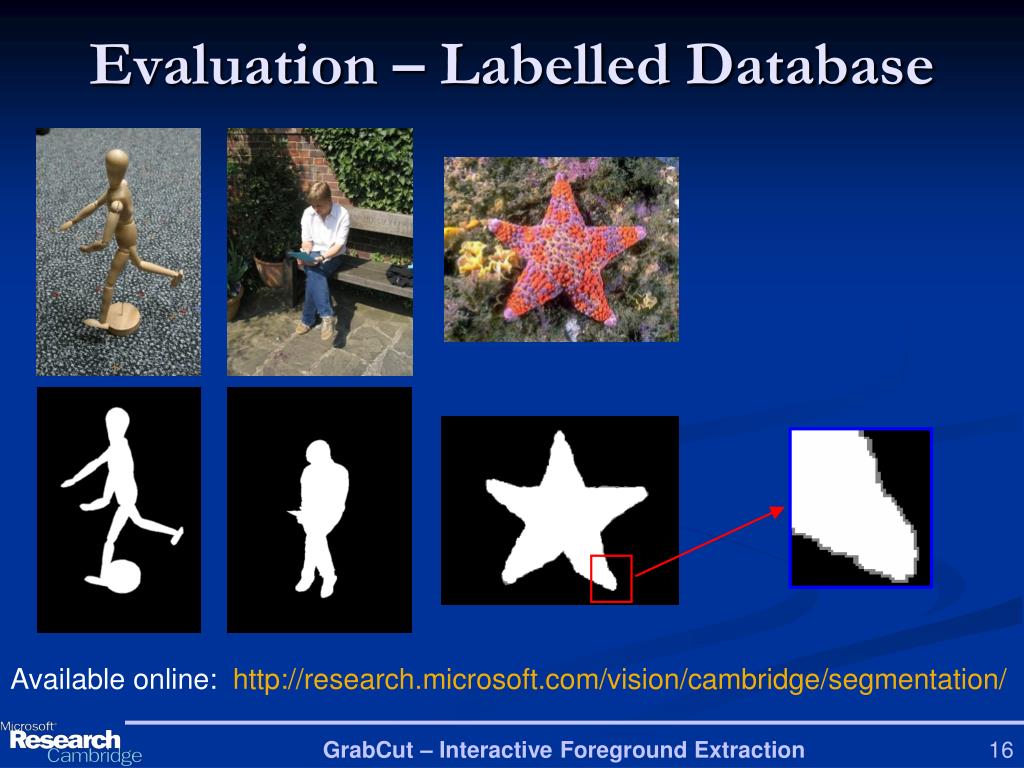 Evaluation – Labelled Database

Available online: http://research.microsoft.com/vision/cambridge/segmentation/

Microsoft Research Cambridge

GrabCut – Interactive Foreground Extraction

16